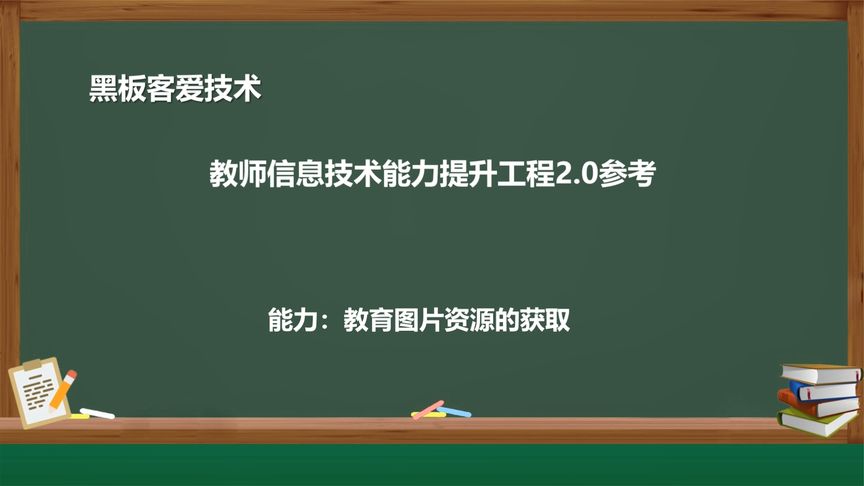 黑板客爱技术

教师信息技术能力提升工程2.0参考

能力：教育图片资源的获取